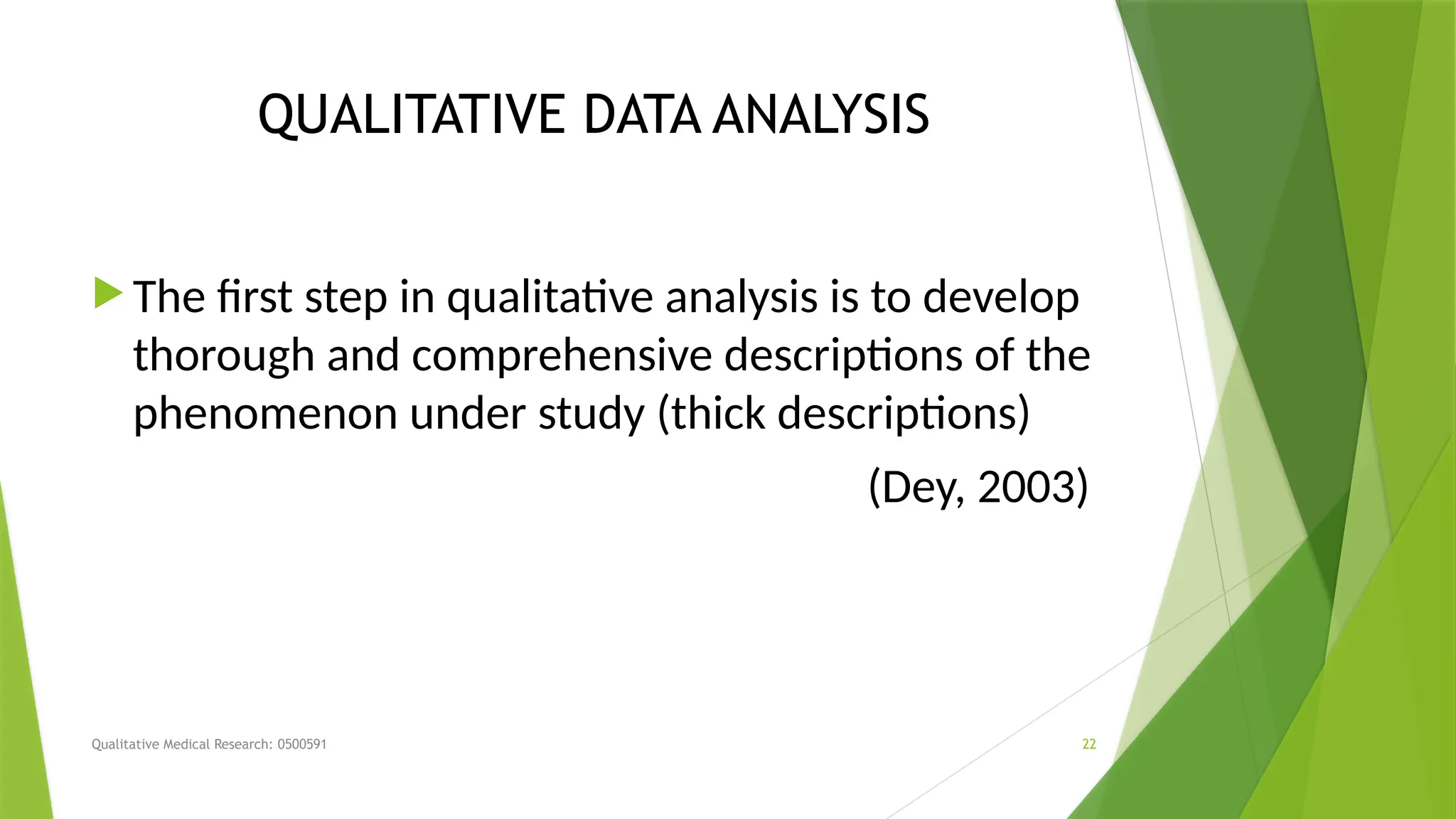 QUALITATIVE DATA ANALYSIS

The first step in qualitative analysis is to develop thorough and comprehensive descriptions of the phenomenon under study (thick descriptions)

(Dey, 2003)

Qualitative Medical Research: 0500591

22